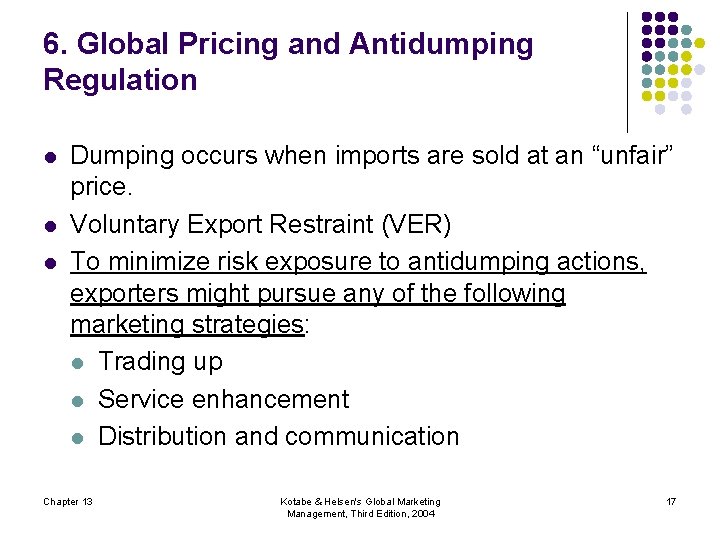 6. Global Pricing and Antidumping Regulation

- Dumping occurs when imports are sold at an “unfair” price.
- Voluntary Export Restraint (VER)
- To minimize risk exposure to antidumping actions, exporters might pursue any of the following marketing strategies:
  - Trading up
  - Service enhancement
  - Distribution and communication

Chapter 13

Kotabe & Helsen's Global Marketing Management, Third Edition, 2004

17